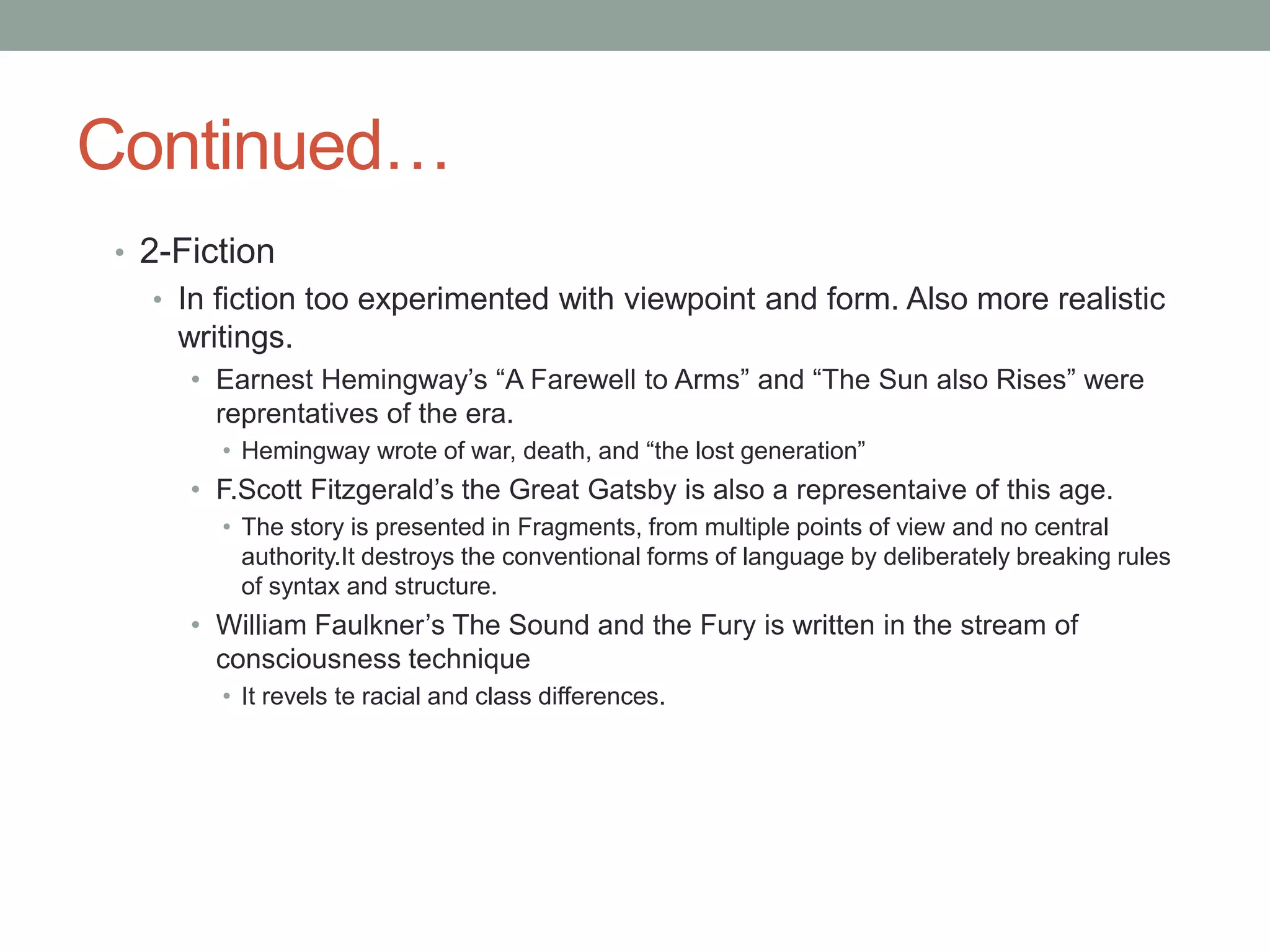 Continued…

• 2-Fiction
  • In fiction too experimented with viewpoint and form. Also more realistic writings.
    • Earnest Hemingway’s “A Farewell to Arms” and “The Sun also Rises” were reprentatives of the era.
      • Hemingway wrote of war, death, and “the lost generation”
    • F.Scott Fitzgerald’s the Great Gatsby is also a representaive of this age.
      • The story is presented in Fragments, from multiple points of view and no central authority.It destroys the conventional forms of language by deliberately breaking rules of syntax and structure.
    • William Faulkner’s The Sound and the Fury is written in the stream of consciousness technique
      • It revels te racial and class differences.